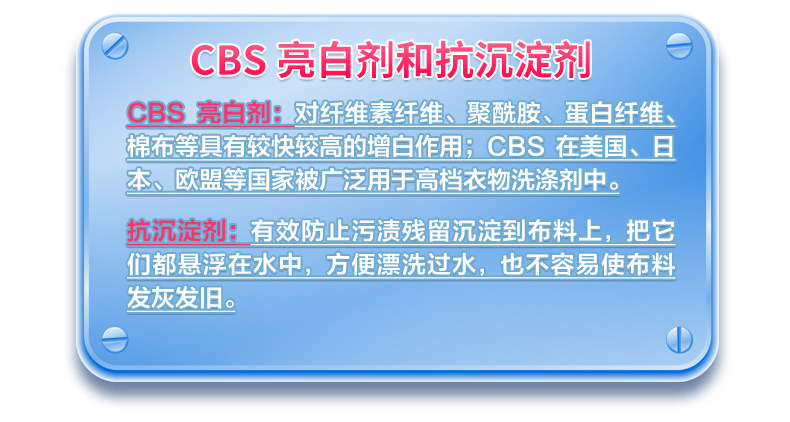 CBS 亮白剂和抗沉淀剂

CBS 亮白剂：对纤维素纤维、聚酰胺、蛋白纤维、棉布等具有较快较高的增白作用；CBS 在美国、日本、欧盟等国家被广泛用于高档衣物洗涤剂中。

抗沉淀剂：有效防止污渍残留沉淀到布料上，把它们都悬浮在水中，方便漂洗过水，也不容易使布料发灰发旧。